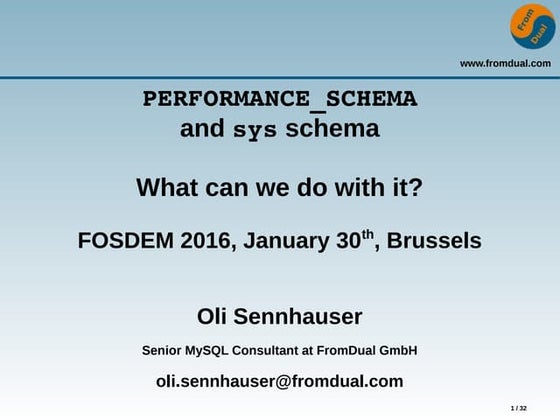 From Dual

www.fromdual.com

PERFORMANCE_SCHEMA
and sys schema

What can we do with it?

FOSDEM 2016, January 30$^{th}$, Brussels

Oli Sennhauser

Senior MySQL Consultant at FromDual GmbH

oli.sennhauser@fromdual.com

1 / 32